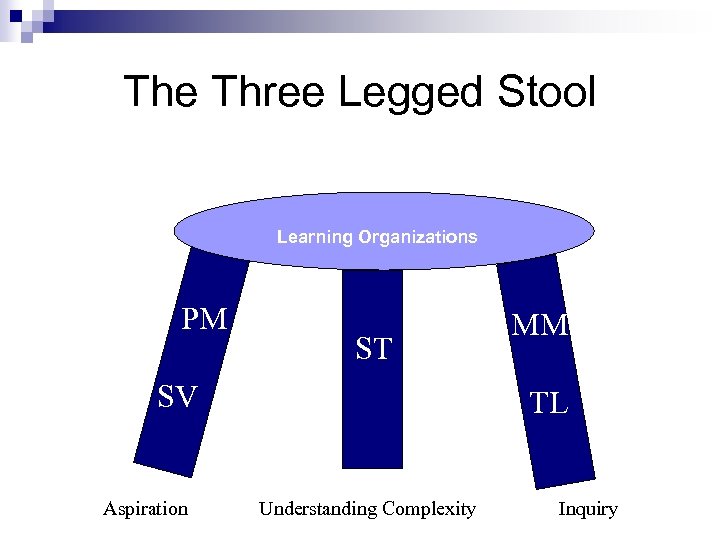 The Three Legged Stool

Learning Organizations

PM

SV

ST

MM

TL

Aspiration

Understanding Complexity

Inquiry